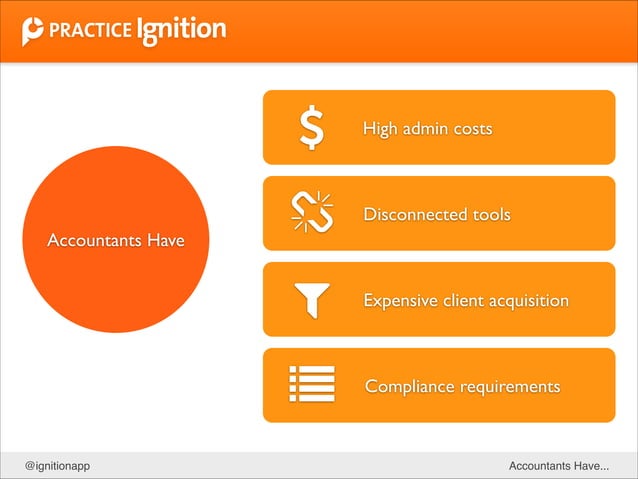 PRACTICE Ignition

Accountants Have

$ High admin costs

Disconnected tools

Expensive client acquisition

Compliance requirements

@ignitionapp

Accountants Have...